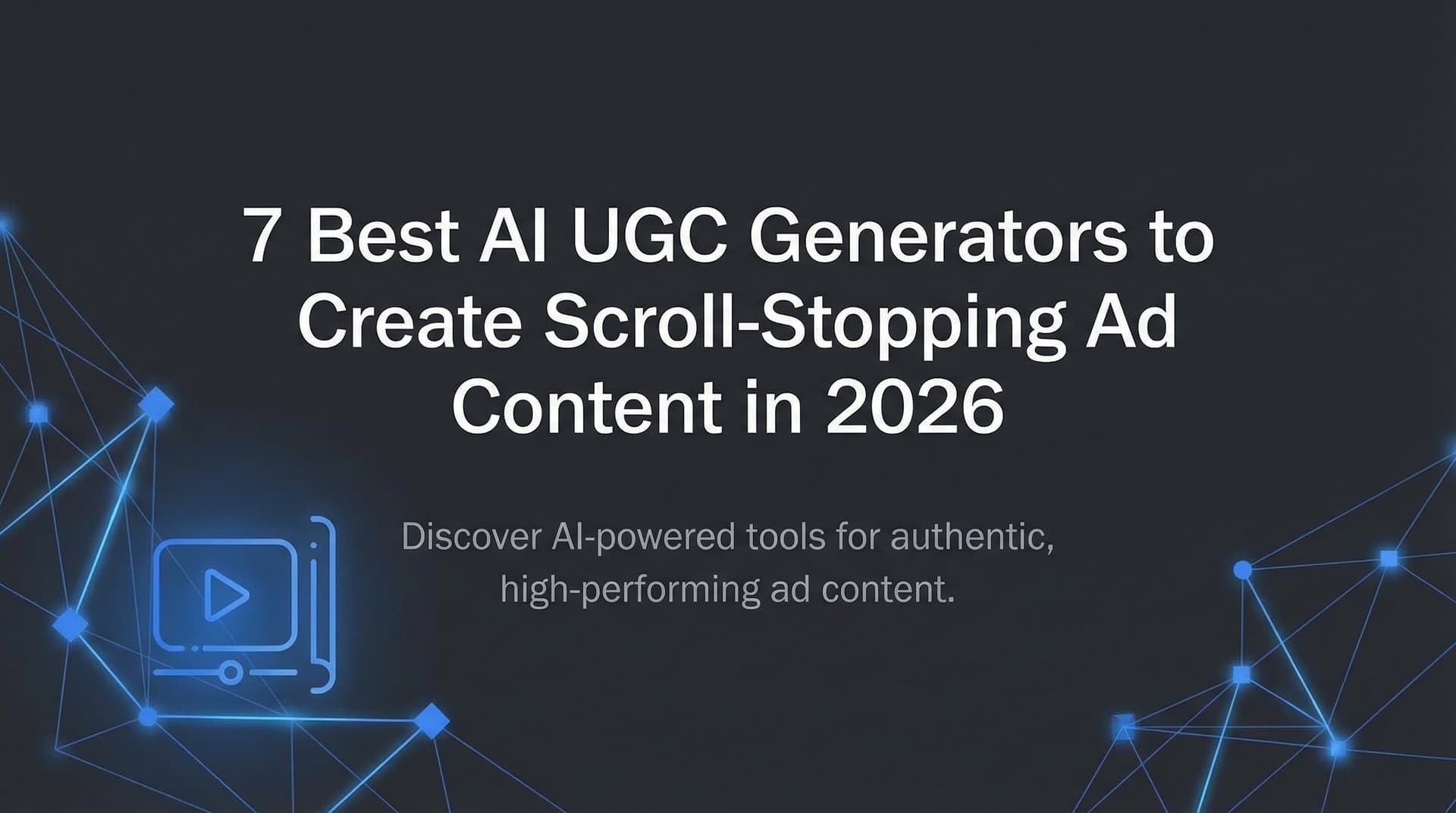 7 Best AI UGC Generators to Create Scroll-Stopping Ad Content in 2026

Discover AI-powered tools for authentic, high-performing ad content.